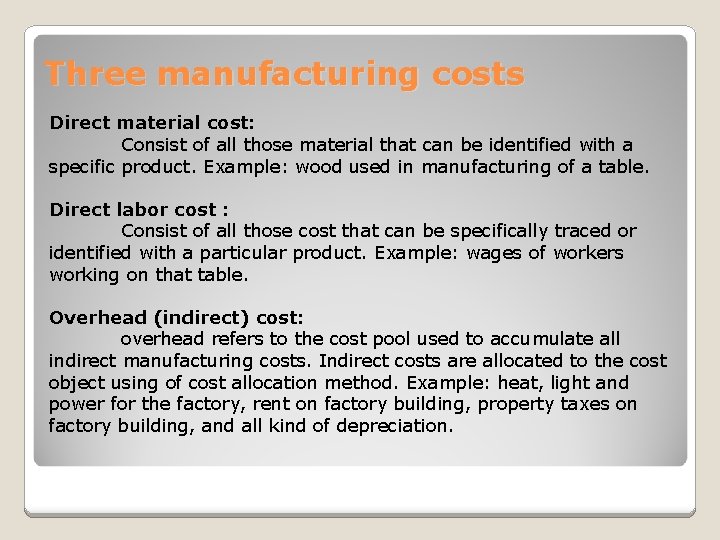 Three manufacturing costs

Direct material cost:
Consist of all those material that can be identified with a specific product. Example: wood used in manufacturing of a table.

Direct labor cost :
Consist of all those cost that can be specifically traced or identified with a particular product. Example: wages of workers working on that table.

Overhead (indirect) cost:
overhead refers to the cost pool used to accumulate all indirect manufacturing costs. Indirect costs are allocated to the cost object using of cost allocation method. Example: heat, light and power for the factory, rent on factory building, property taxes on factory building, and all kind of depreciation.